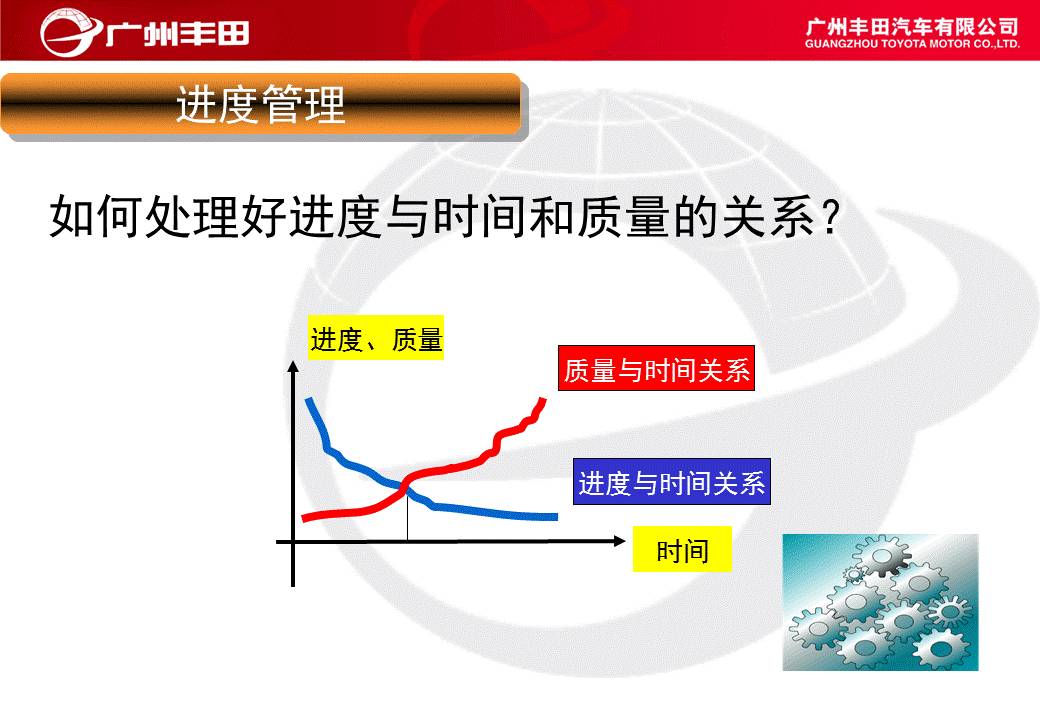 广州丰田

广州丰田汽车有限公司
GUANGZHOU TOYOTA MOTOR CO.,LTD.

进度管理

如何处理好进度与时间和质量的关系？

进度、质量

质量与时间关系

进度与时间关系

时间